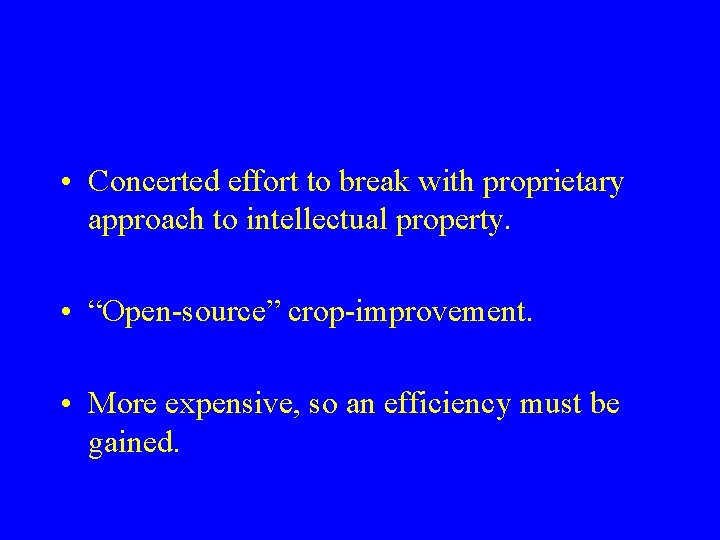 • Concerted effort to break with proprietary approach to intellectual property.

• “Open-source” crop-improvement.

• More expensive, so an efficiency must be gained.